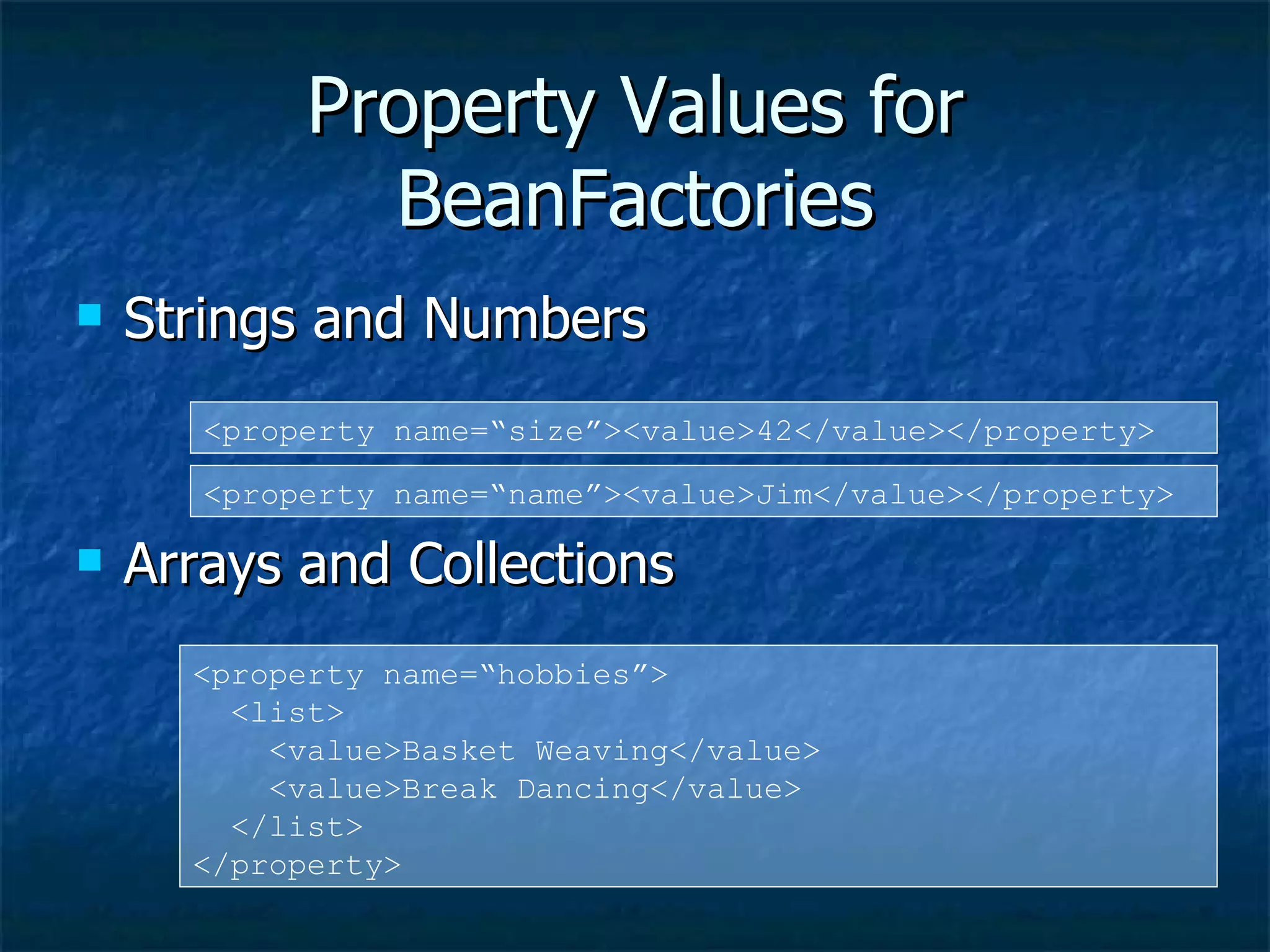 Property Values for BeanFactories

Strings and Numbers

<property name=“size”><value>42</value></property>

<property name=“name”><value>Jim</value></property>

Arrays and Collections

<property name=“hobbies”>
  <list>
    <value>Basket Weaving</value>
    <value>Break Dancing</value>
  </list>
</property>